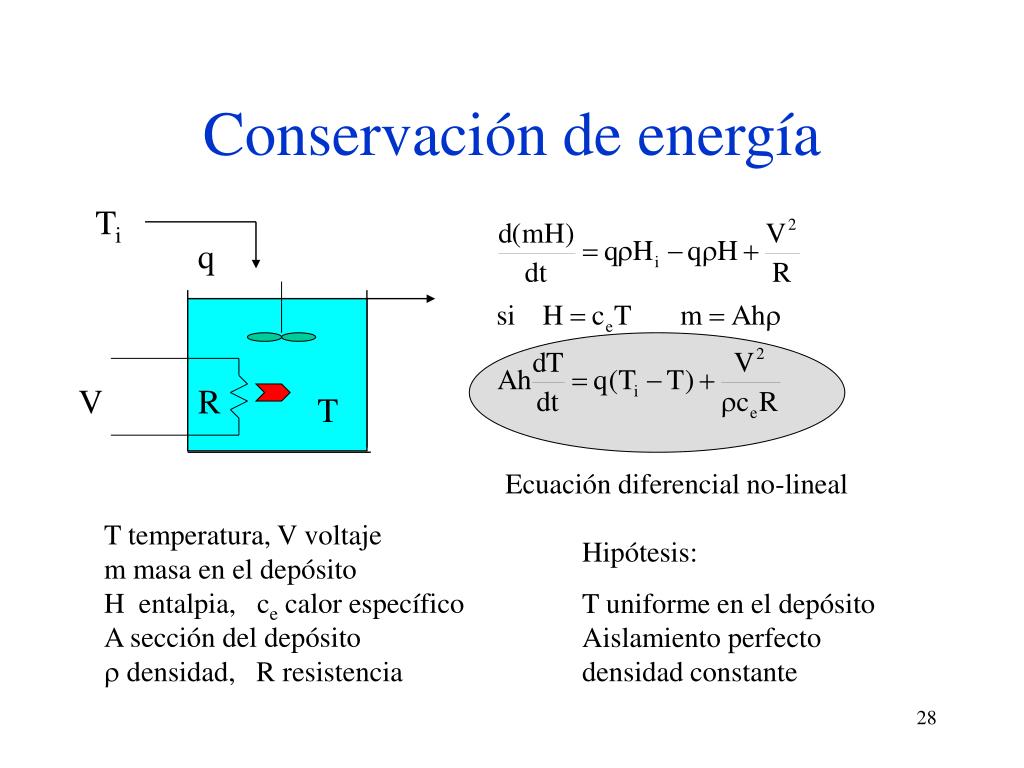 Conservación de energía

$T_i$

q

V

R

T

$\frac{d(mH)}{dt} = q\rho H_i - q\rho H + \frac{V^2}{R}$

si $H = c_e T$ $m = Ah\rho$

$Ah\frac{dT}{dt} = q(T_i - T) + \frac{V^2}{\rho c_e R}$

Ecuación diferencial no-lineal

T temperatura, V voltaje
m masa en el depósito
H entalpia, $c_e$ calor específico
A sección del depósito
$\rho$ densidad, R resistencia

Hipótesis:

T uniforme en el depósito
Aislamiento perfecto
densidad constante

28